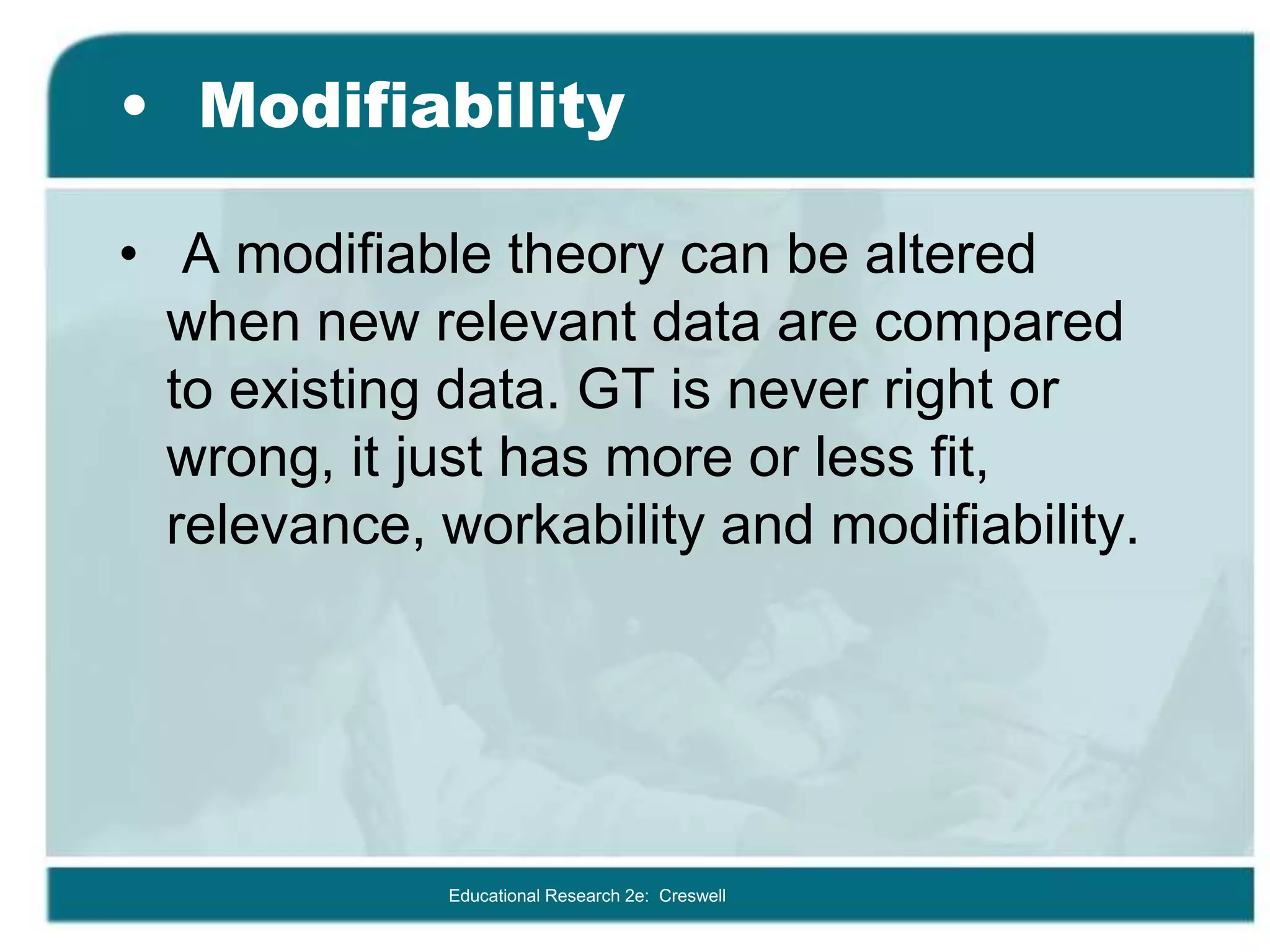 • Modifiability

• A modifiable theory can be altered when new relevant data are compared to existing data. GT is never right or wrong, it just has more or less fit, relevance, workability and modifiability.

Educational Research 2e: Creswell